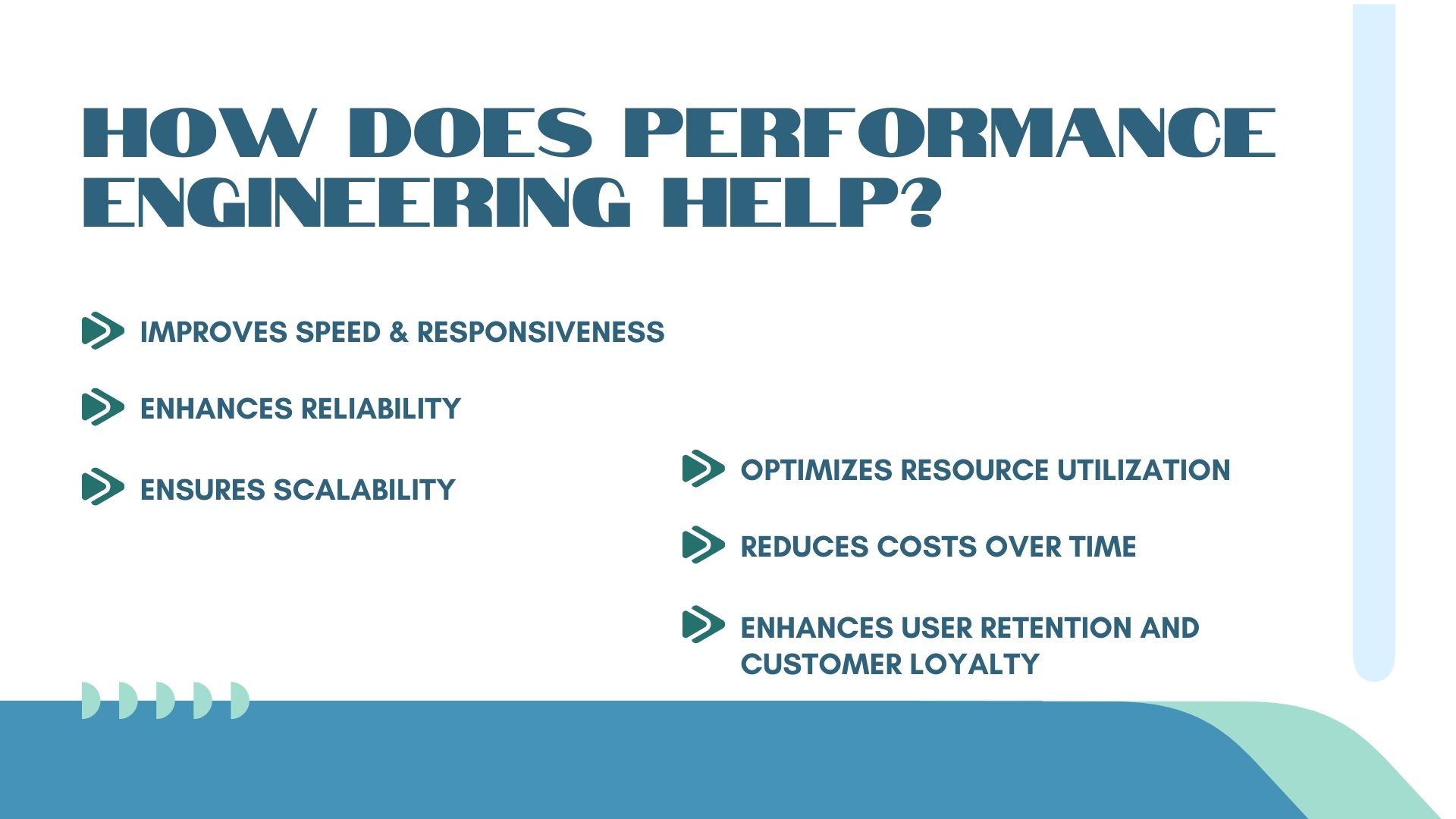 HOW DOES PERFORMANCE ENGINEERING HELP?

IMPROVES SPEED & RESPONSIVENESS

ENHANCES RELIABILITY

ENSURES SCALABILITY

OPTIMIZES RESOURCE UTILIZATION

REDUCES COSTS OVER TIME

ENHANCES USER RETENTION AND CUSTOMER LOYALTY